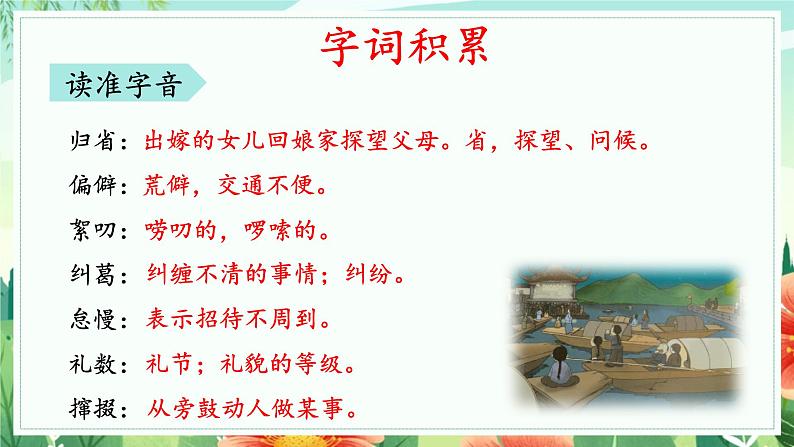 字词积累

读准字音

归省：出嫁的女儿回娘家探望父母。省，探望、问候。

偏僻：荒僻，交通不便。

絮叨：唠叨的，啰嗦的。

纠葛：纠缠不清的事情；纠纷。

怠慢：表示招待不周到。

礼数：礼节；礼貌的等级。

撺掇：从旁鼓动人做某事。